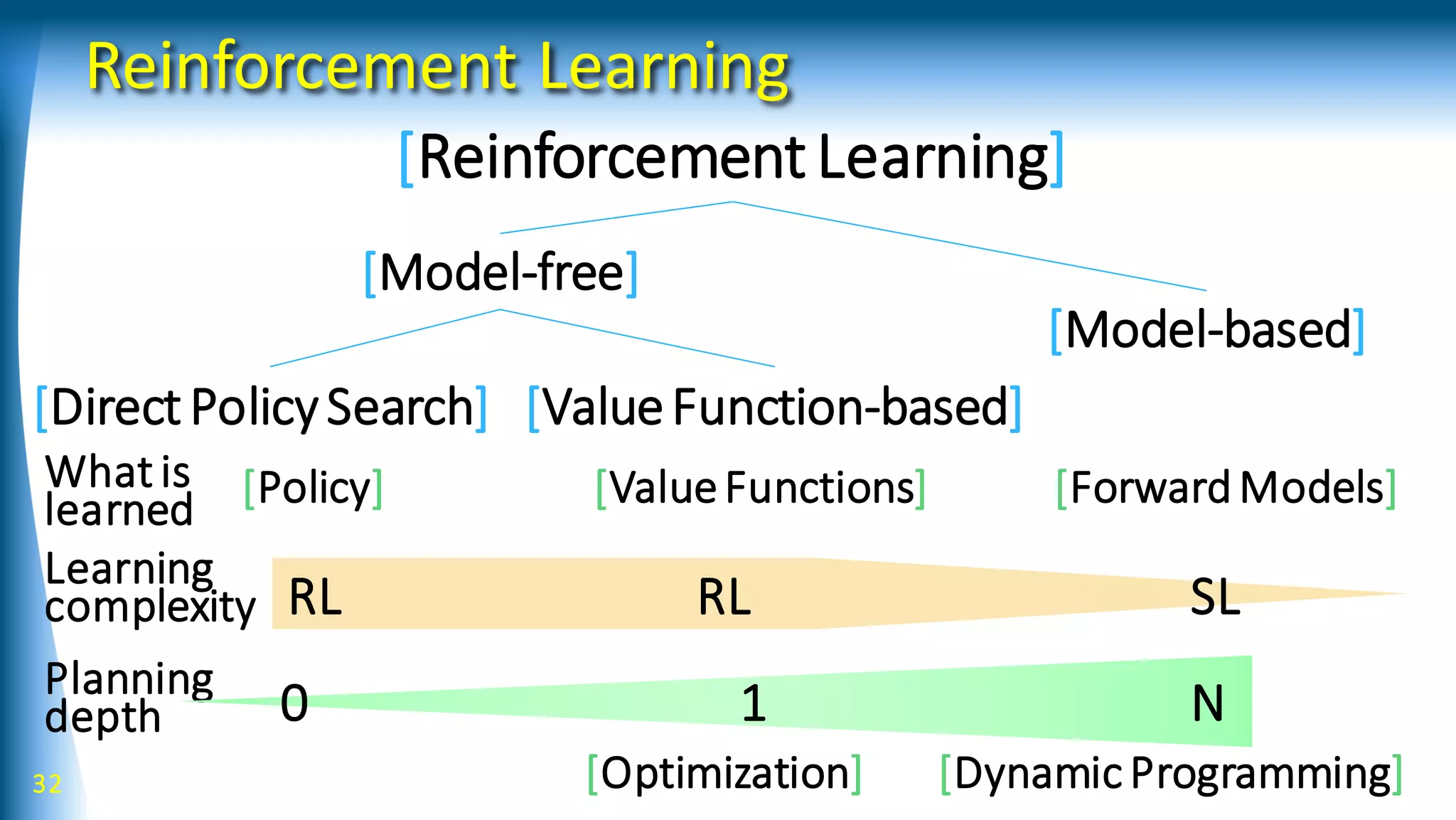 Reinforcement Learning

[Reinforcement Learning]

[Model-free]

[Model-based]

[Direct Policy Search] [Value Function-based]

What is learned [Policy] [Value Functions] [Forward Models]

Learning complexity RL RL SL

Planning depth 0 1 N

[Optimization] [Dynamic Programming]

32